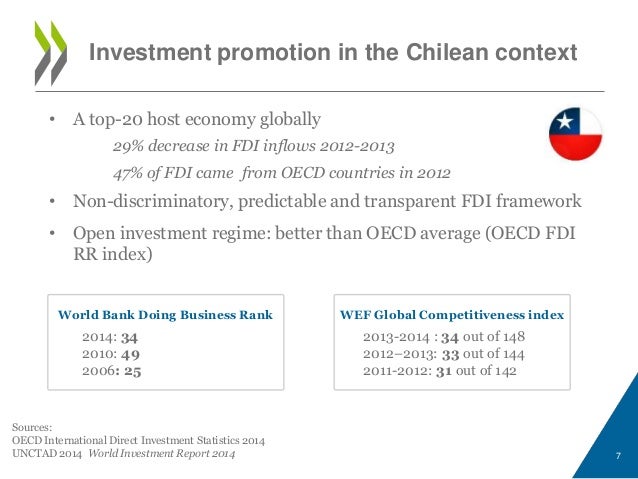 Investment promotion in the Chilean context

• A top-20 host economy globally

29% decrease in FDI inflows 2012-2013

47% of FDI came from OECD countries in 2012

• Non-discriminatory, predictable and transparent FDI framework

• Open investment regime: better than OECD average (OECD FDI RR index)

World Bank Doing Business Rank

2014: 34
2010: 49
2006: 25

WEF Global Competitiveness index

2013-2014 : 34 out of 148
2012–2013: 33 out of 144
2011-2012: 31 out of 142

Sources:
OECD International Direct Investment Statistics 2014
UNCTAD 2014 World Investment Report 2014

7